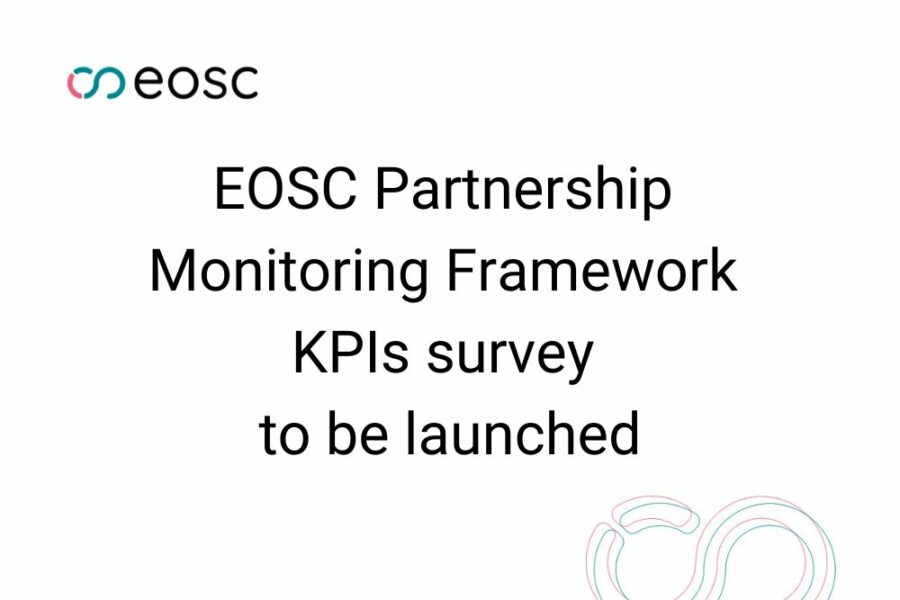 eosc

EOSC Partnership Monitoring Framework KPIs survey to be launched